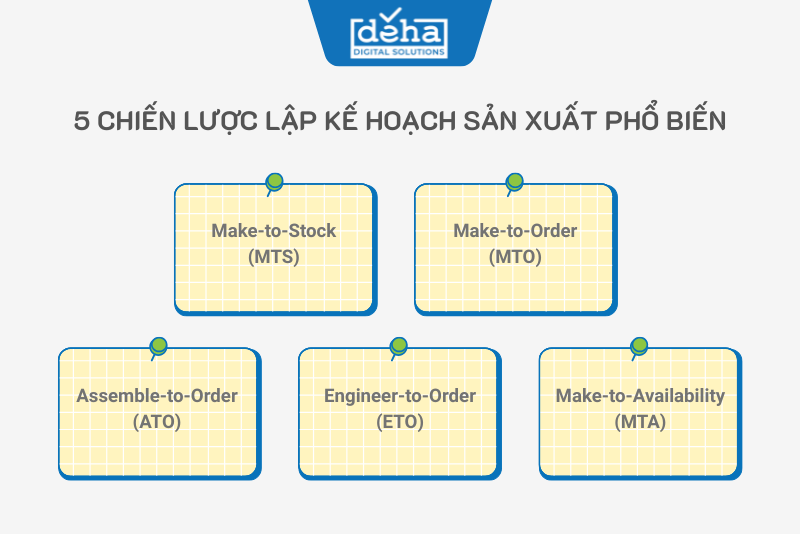 deha
DIGITAL SOLUTIONS

5 CHIẾN LƯỢC LẬP KẾ HOẠCH SẢN XUẤT PHỔ BIẾN

Make-to-Stock (MTS)

Make-to-Order (MTO)

Assemble-to-Order (ATO)

Engineer-to-Order (ETO)

Make-to-Availability (MTA)